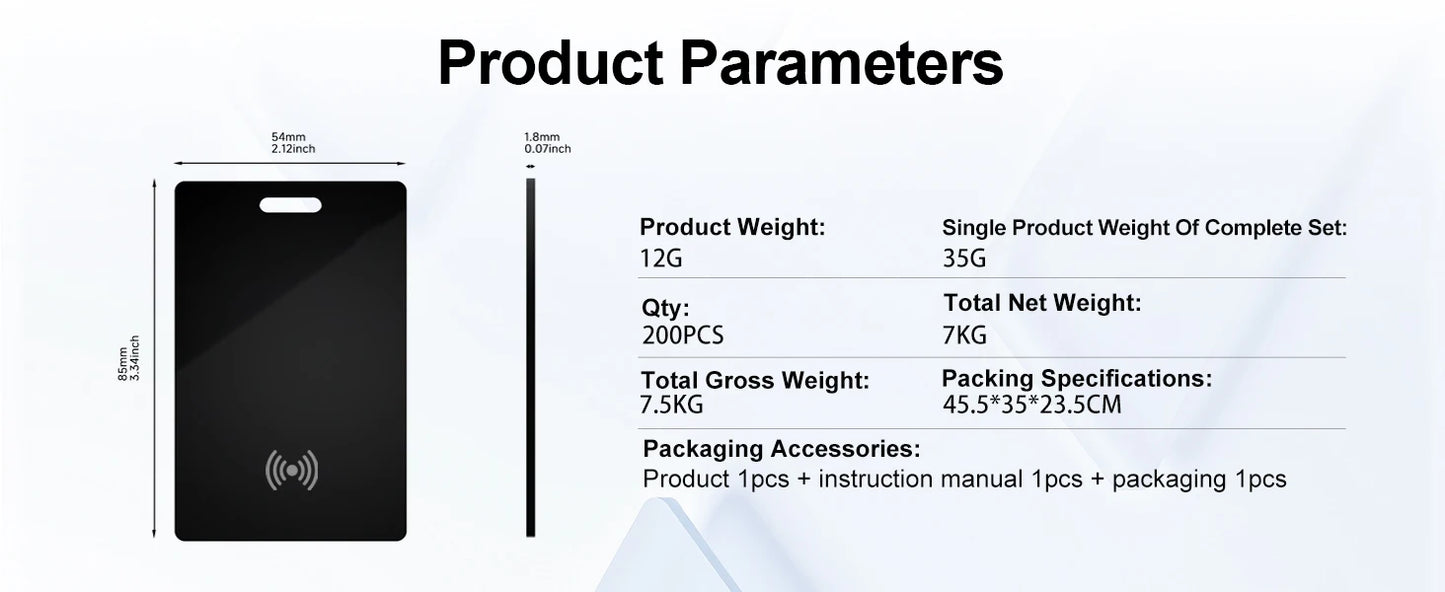 Product Parameters

54mm
2.12inch

1.8mm
0.07inch

85mm
3.34inch

Product Weight:
12G

Single Product Weight Of Complete Set:
35G

Qty:
200PCS

Total Net Weight:
7KG

Total Gross Weight:
7.5KG

Packing Specifications:
45.5*35*23.5CM

Packaging Accessories:
Product 1pcs + instruction manual 1pcs + packaging 1pcs